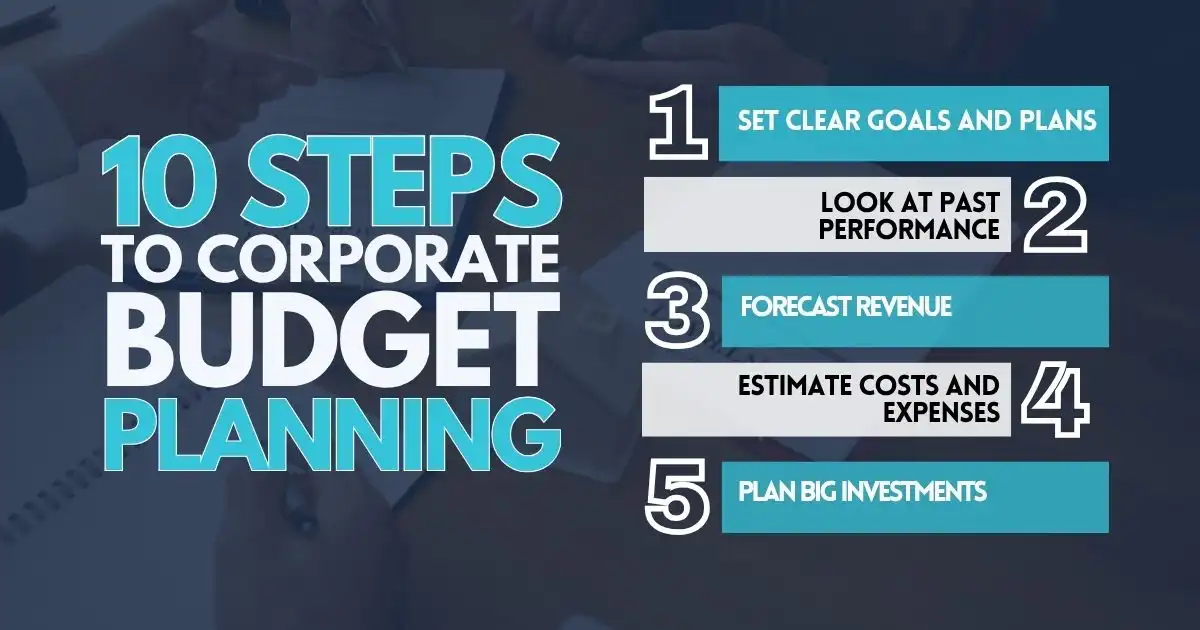 10 STEPS TO CORPORATE BUDGET PLANNING

1 SET CLEAR GOALS AND PLANS

LOOK AT PAST PERFORMANCE 2

3 FORECAST REVENUE

ESTIMATE COSTS AND EXPENSES 4

5 PLAN BIG INVESTMENTS